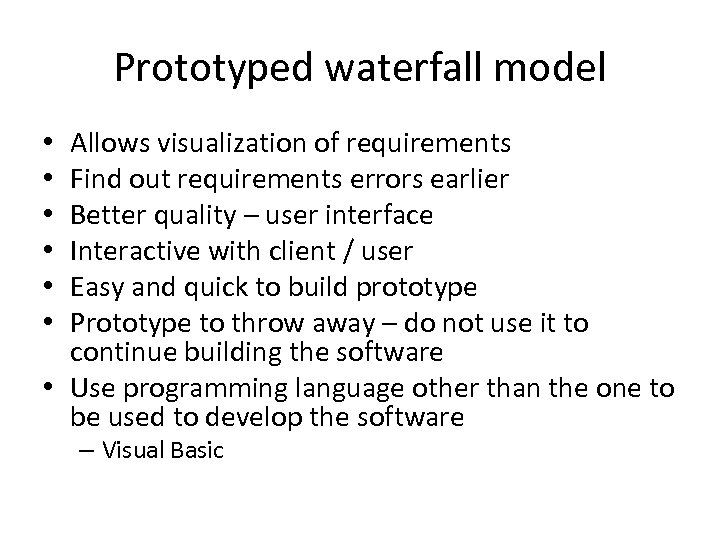 Prototyped waterfall model

• Allows visualization of requirements
• Find out requirements errors earlier
• Better quality – user interface
• Interactive with client / user
• Easy and quick to build prototype
• Prototype to throw away – do not use it to continue building the software
• Use programming language other than the one to be used to develop the software
  – Visual Basic